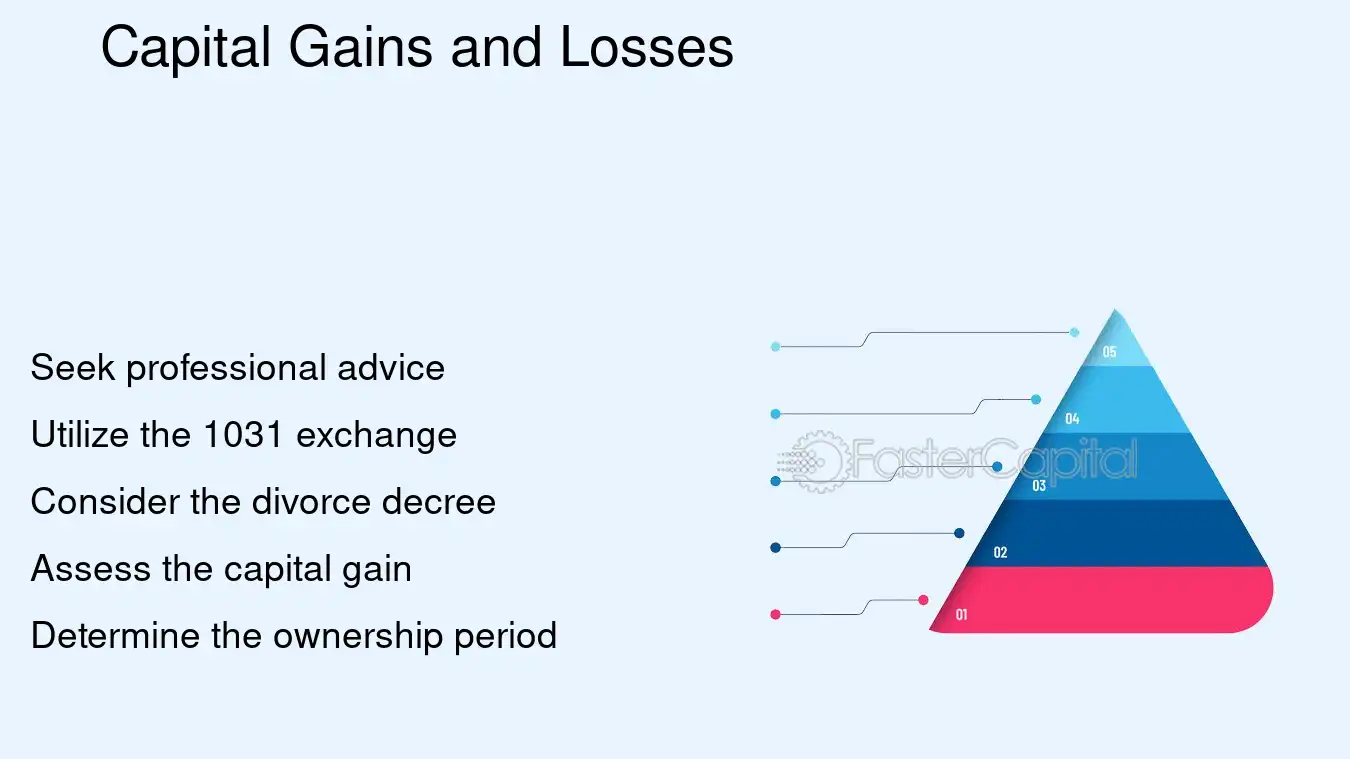 Capital Gains and Losses

Seek professional advice

Utilize the 1031 exchange

Consider the divorce decree

Assess the capital gain

Determine the ownership period

05

04

03

02

01

FasterCapital